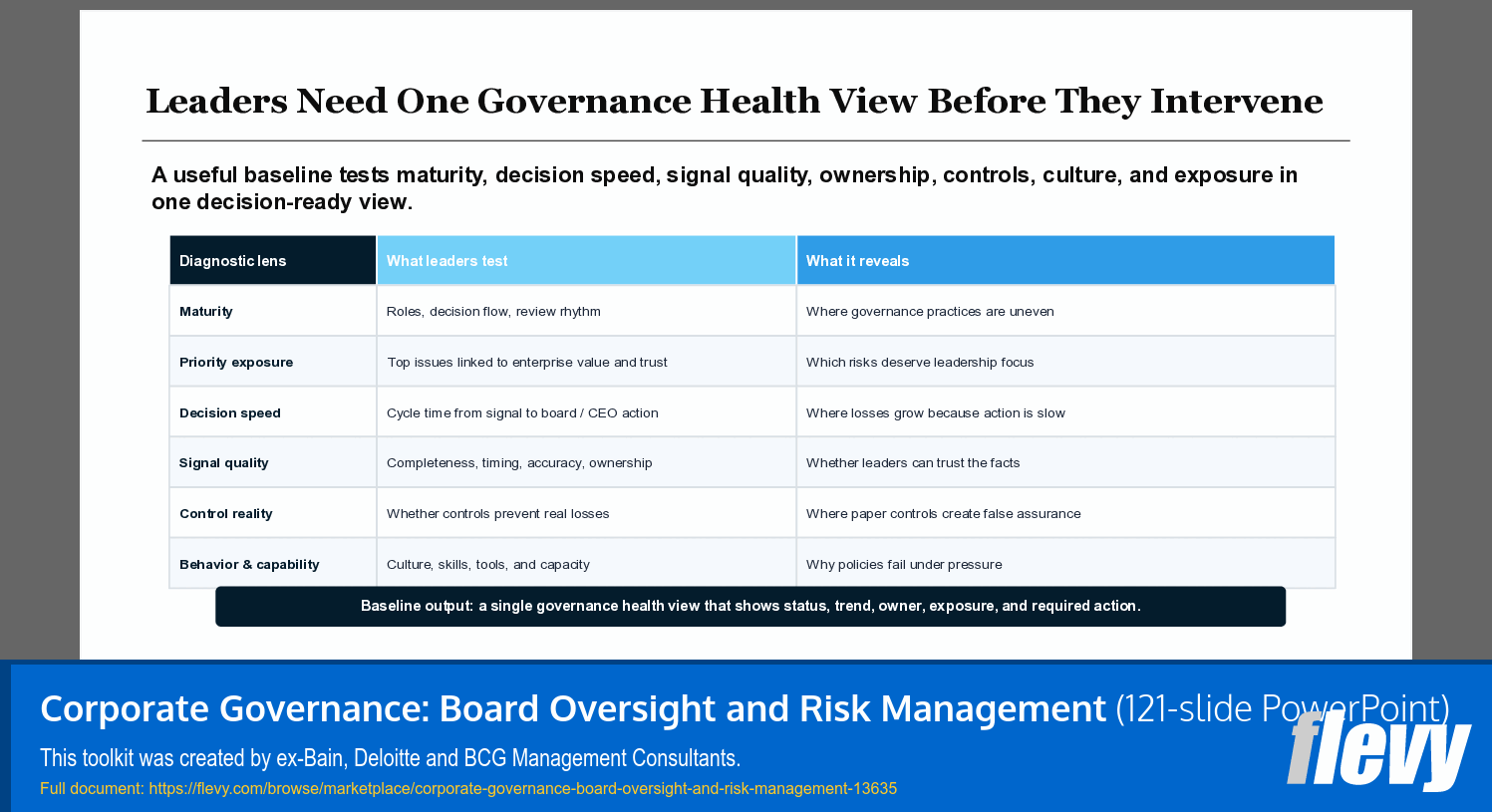 Leaders Need One Governance Health View Before They Intervene

A useful baseline tests maturity, decision speed, signal quality, ownership, controls, culture, and exposure in one decision-ready view.

| Diagnostic lens | What leaders test | What it reveals |
|---|---|---|
| Maturity | Roles, decision flow, review rhythm | Where governance practices are uneven |
| Priority exposure | Top issues linked to enterprise value and trust | Which risks deserve leadership focus |
| Decision speed | Cycle time from signal to board / CEO action | Where losses grow because action is slow |
| Signal quality | Completeness, timing, accuracy, ownership | Whether leaders can trust the facts |
| Control reality | Whether controls prevent real losses | Where paper controls create false assurance |
| Behavior & capability | Culture, skills, tools, and capacity | Why policies fail under pressure |

Baseline output: a single governance health view that shows status, trend, owner, exposure, and required action.

Corporate Governance: Board Oversight and Risk Management (121-slide PowerPoint)
This toolkit was created by ex-Bain, Deloitte and BCG Management Consultants.
Full document: https://flevy.com/browse/marketplace/corporate-governance-board-oversight-and-risk-management-13635
flevy